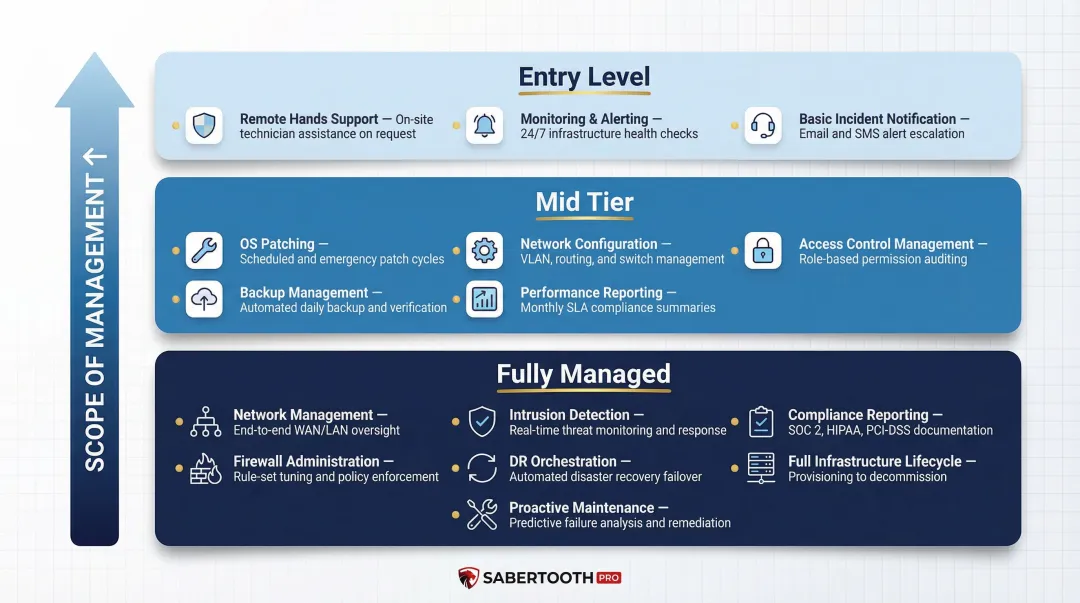 SCOPE OF MANAGEMENT ↑

Entry Level

Remote Hands Support — On-site technician assistance on request

Monitoring & Alerting — 24/7 infrastructure health checks

Basic Incident Notification — Email and SMS alert escalation

Mid Tier

OS Patching — Scheduled and emergency patch cycles

Network Configuration — VLAN, routing, and switch management

Access Control Management — Role-based permission auditing

Backup Management — Automated daily backup and verification

Performance Reporting — Monthly SLA compliance summaries

Fully Managed

Network Management — End-to-end WAN/LAN oversight

Intrusion Detection — Real-time threat monitoring and response

Compliance Reporting — SOC 2, HIPAA, PCI-DSS documentation

Firewall Administration — Rule-set tuning and policy enforcement

DR Orchestration — Automated disaster recovery failover

Full Infrastructure Lifecycle — Provisioning to decommission

Proactive Maintenance — Predictive failure analysis and remediation

SABERTOOTH PRO